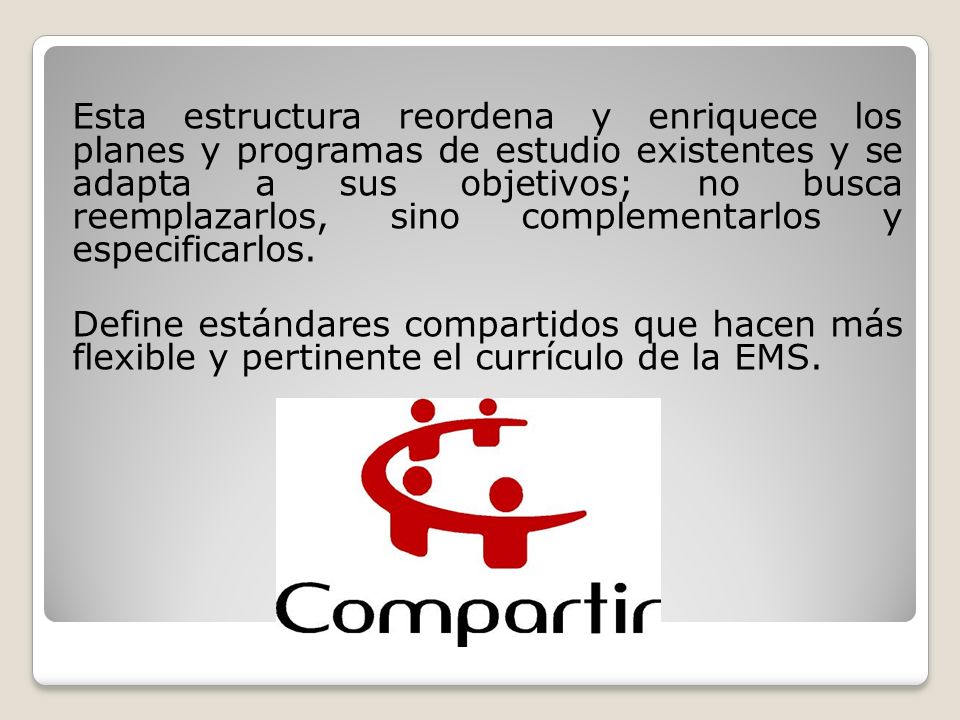 Esta estructura reordena y enriquece los planes y programas de estudio existentes y se adapta a sus objetivos; no busca reemplazarlos, sino complementarlos y especificarlos.

Define estándares compartidos que hacen más flexible y pertinente el currículo de la EMS.

Compartir